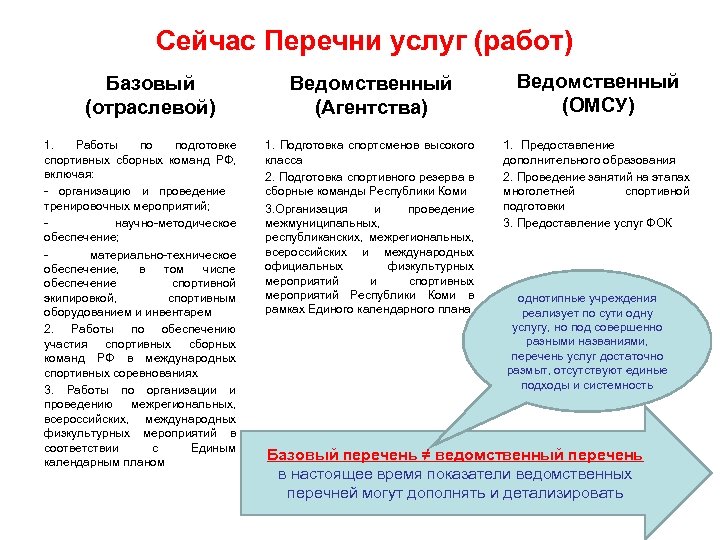 Сейчас Перечни услуг (работ)

Базовый (отраслевой)

1. Работы по подготовке спортивных сборных команд РФ, включая:

- организацию и проведение тренировочных мероприятий;

- научно-методическое обеспечение;

- материально-техническое обеспечение, в том числе обеспечение спортивной экипировкой, спортивным оборудованием и инвентарем

2. Работы по обеспечению участия спортивных сборных команд РФ в международных спортивных соревнованиях

3. Работы по организации и проведению межрегиональных, всероссийских, международных физкультурных мероприятий в соответствии с Единым календарным планом

Ведомственный (Агентства)

1. Подготовка спортсменов высокого класса

2. Подготовка спортивного резерва в сборные команды Республики Коми

3.Организация и проведение межмуниципальных, республиканских, межрегиональных, всероссийских и международных официальных физкультурных мероприятий и спортивных мероприятий Республики Коми в рамках Единого календарного плана

Ведомственный (ОМСУ)

1. Предоставление дополнительного образования

2. Проведение занятий на этапах многолетней спортивной подготовки

3. Предоставление услуг ФОК

однотипные учреждения реализует по сути одну услугу, но под совершенно разными названиями, перечень услуг достаточно размыт, отсутствуют единые подходы и системность

Базовый перечень ≠ ведомственный перечень

в настоящее время показатели ведомственных перечней могут дополнять и детализировать